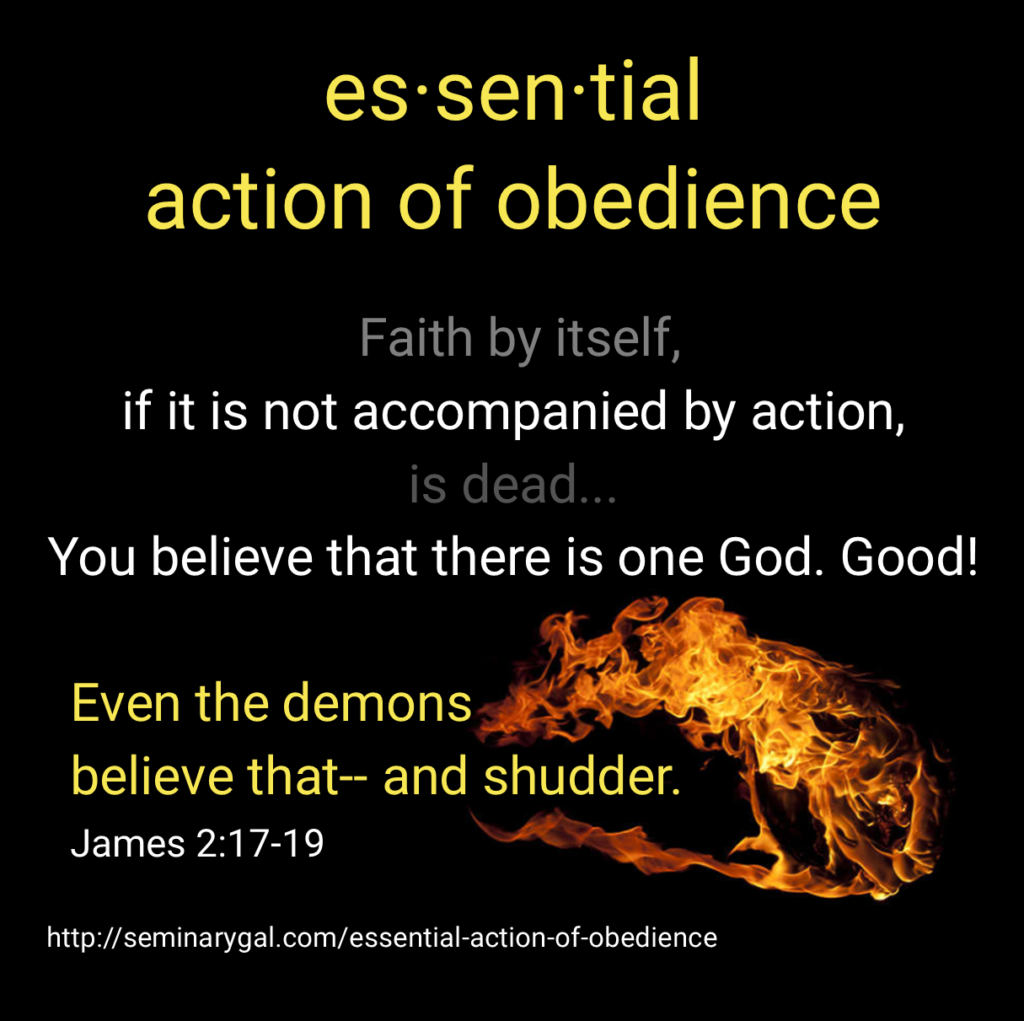 es·sen·tial
action of obedience

Faith by itself,
if it is not accompanied by action,
is dead...
You believe that there is one God. Good!

Even the demons
believe that-- and shudder.
James 2:17-19

http://seminarygal.com/essential-action-of-obedience